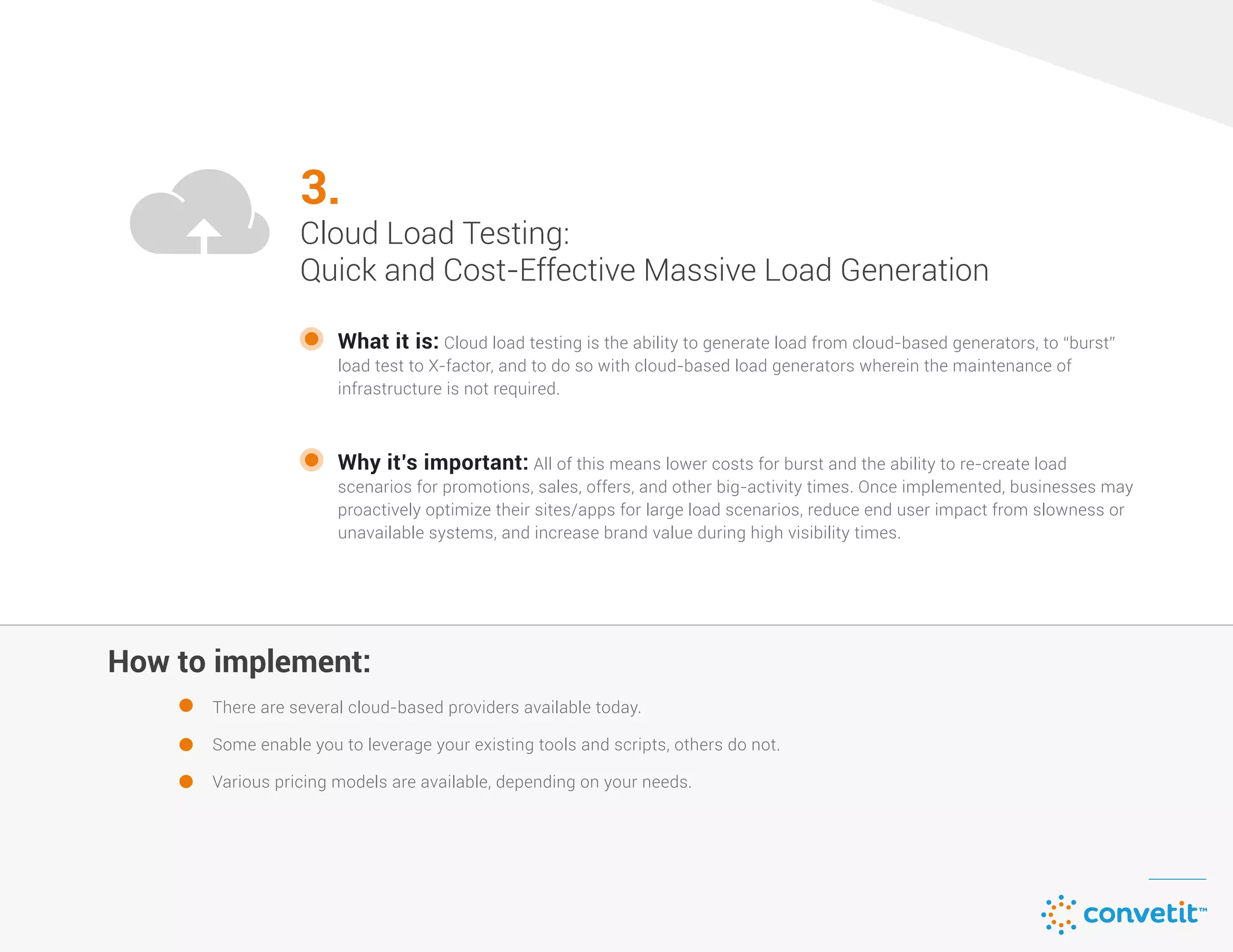 3.

Cloud Load Testing:
Quick and Cost-Effective Massive Load Generation

What it is: Cloud load testing is the ability to generate load from cloud-based generators, to "burst" load test to X-factor, and to do so with cloud-based load generators wherein the maintenance of infrastructure is not required.

Why it's important: All of this means lower costs for burst and the ability to re-create load scenarios for promotions, sales, offers, and other big-activity times. Once implemented, businesses may proactively optimize their sites/apps for large load scenarios, reduce end user impact from slowness or unavailable systems, and increase brand value during high visibility times.

How to implement:

There are several cloud-based providers available today.

Some enable you to leverage your existing tools and scripts, others do not.

Various pricing models are available, depending on your needs.

convetit™